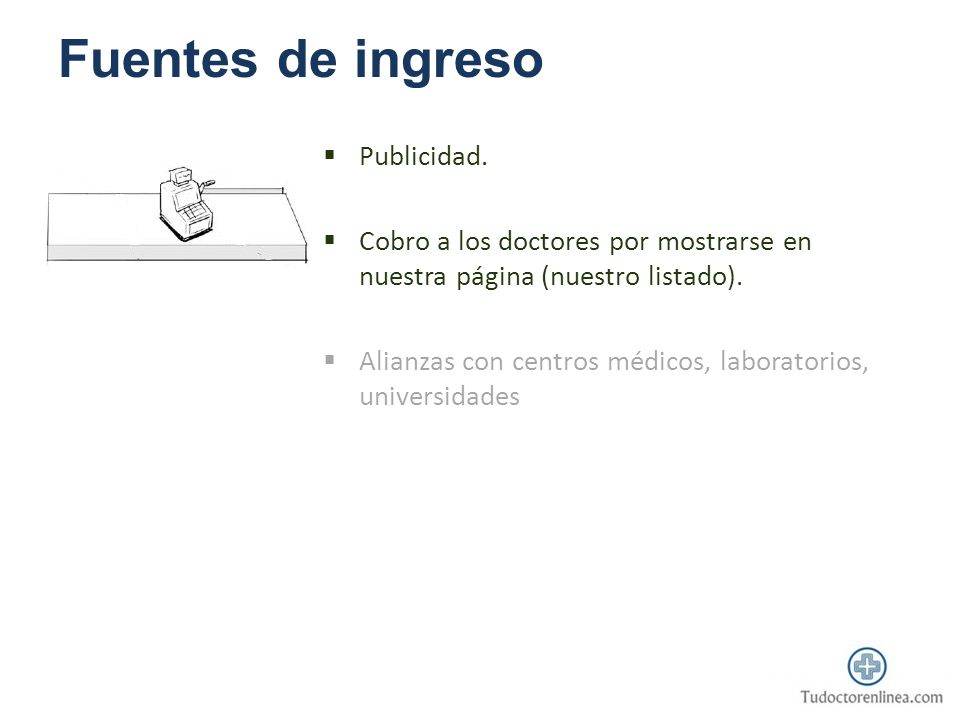 Fuentes de ingreso

▪ Publicidad.

▪ Cobro a los doctores por mostrarse en nuestra página (nuestro listado).

▪ Alianzas con centros médicos, laboratorios, universidades

Tudoctorenlinea.com